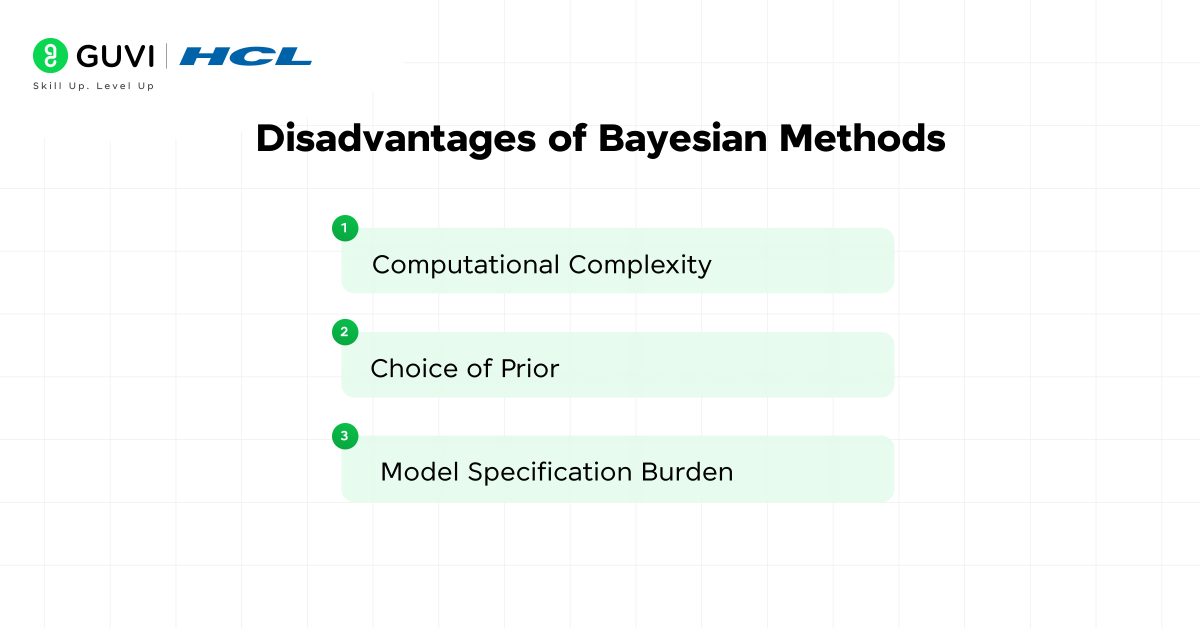 GUVI | HCL
Skill Up. Level Up

Disadvantages of Bayesian Methods

1
Computational Complexity

2
Choice of Prior

3
Model Specification Burden